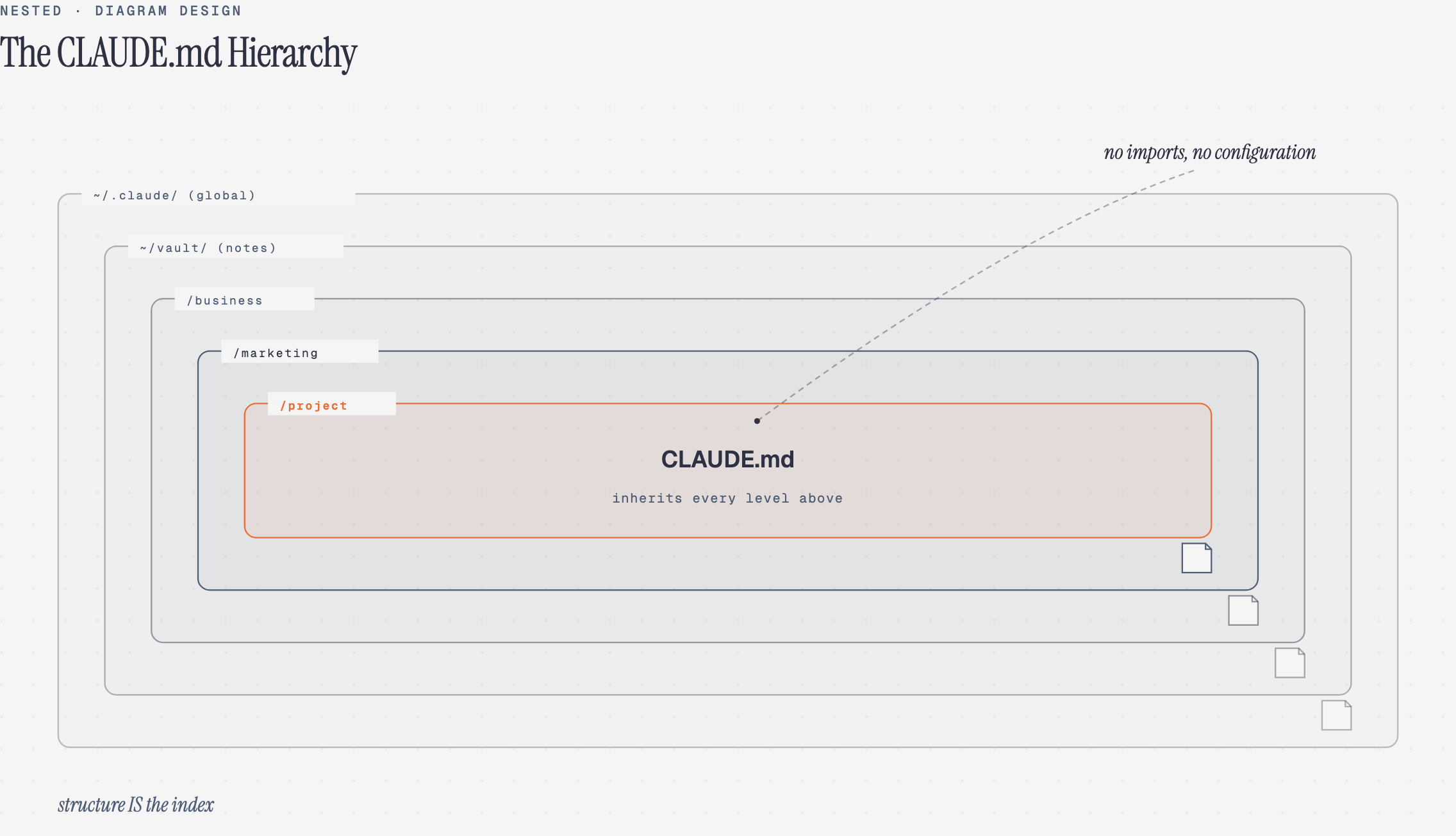 NESTED · DIAGRAM DESIGN

The CLAUDE.md Hierarchy

no imports, no configuration

~/.claude/ (global)

~/vault/ (notes)

/business

/marketing

/project

CLAUDE.md

inherits every level above

structure IS the index